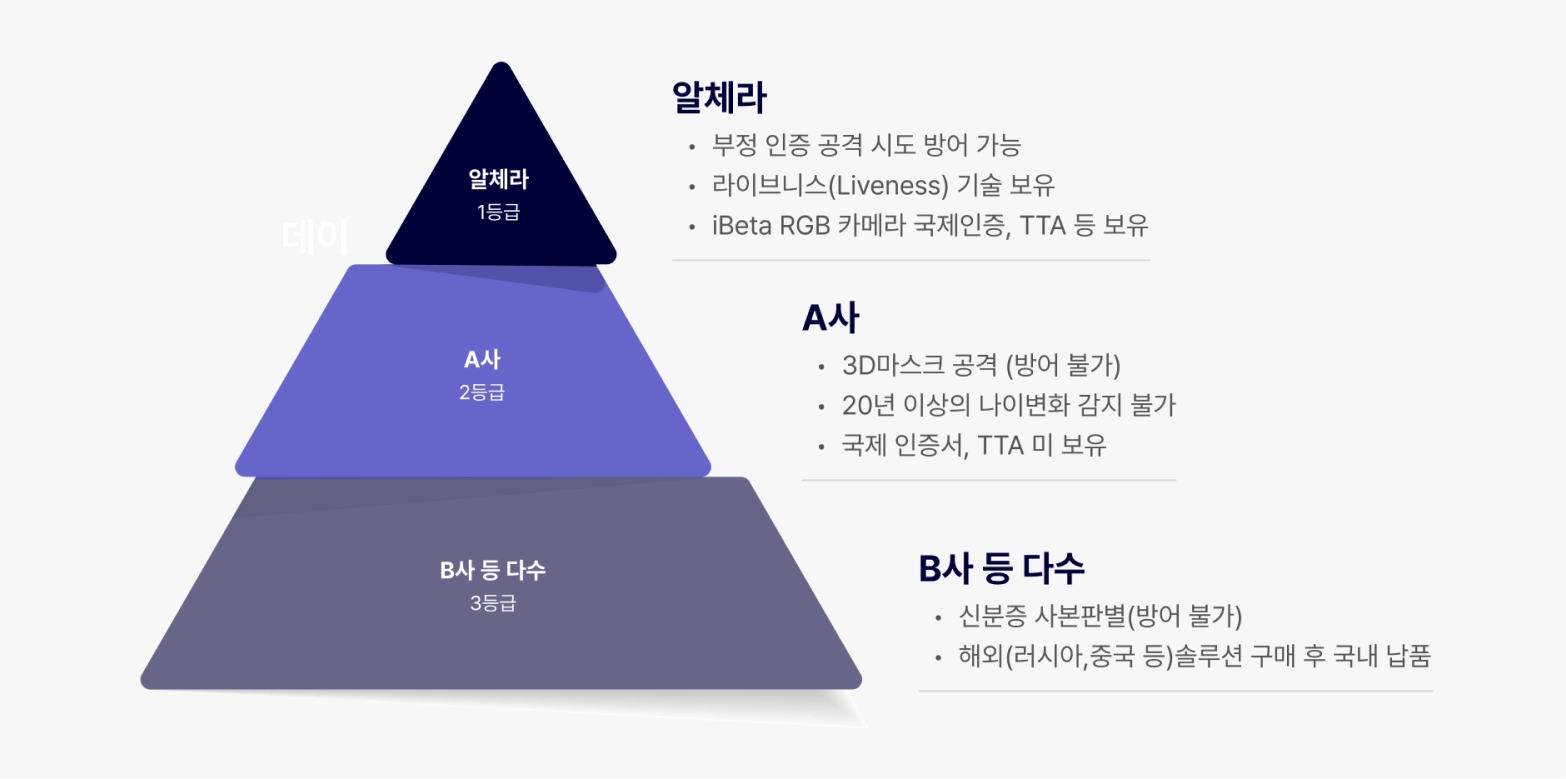 알체라
1등급

데이

A사
2등급

B사 등 다수
3등급

알체라
• 부정 인증 공격 시도 방어 가능
• 라이브니스(Liveness) 기술 보유
• iBeta RGB 카메라 국제인증, TTA 등 보유

A사
• 3D마스크 공격 (방어 불가)
• 20년 이상의 나이변화 감지 불가
• 국제 인증서, TTA 미 보유

B사 등 다수
• 신분증 사본판별(방어 불가)
• 해외(러시아,중국 등)솔루션 구매 후 국내 납품